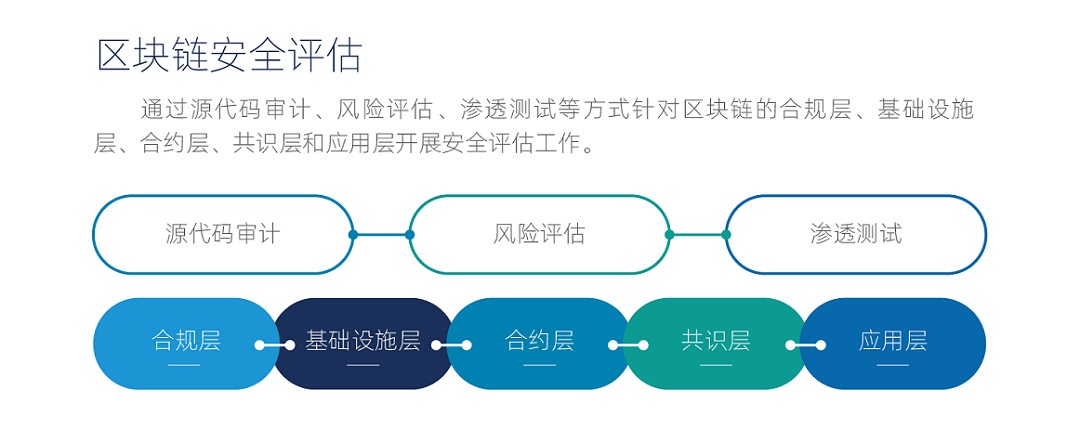 区块链安全评估

通过源代码审计、风险评估、渗透测试等方式针对区块链的合规层、基础设施层、合约层、共识层和应用层开展安全评估工作。

源代码审计

风险评估

渗透测试

合规层

基础设施层

合约层

共识层

应用层